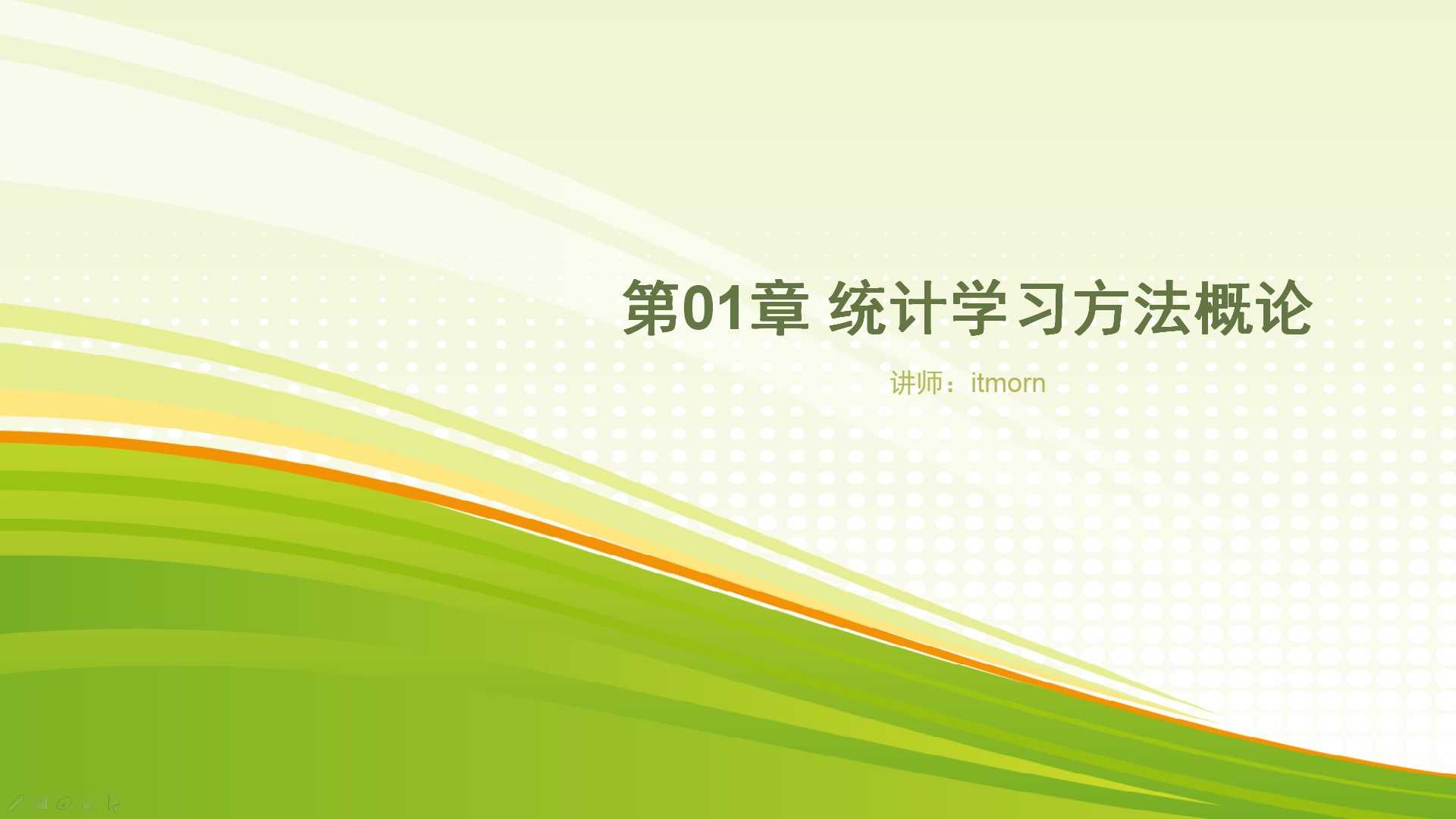 第01章 统计学习方法概论

讲师：itmorn